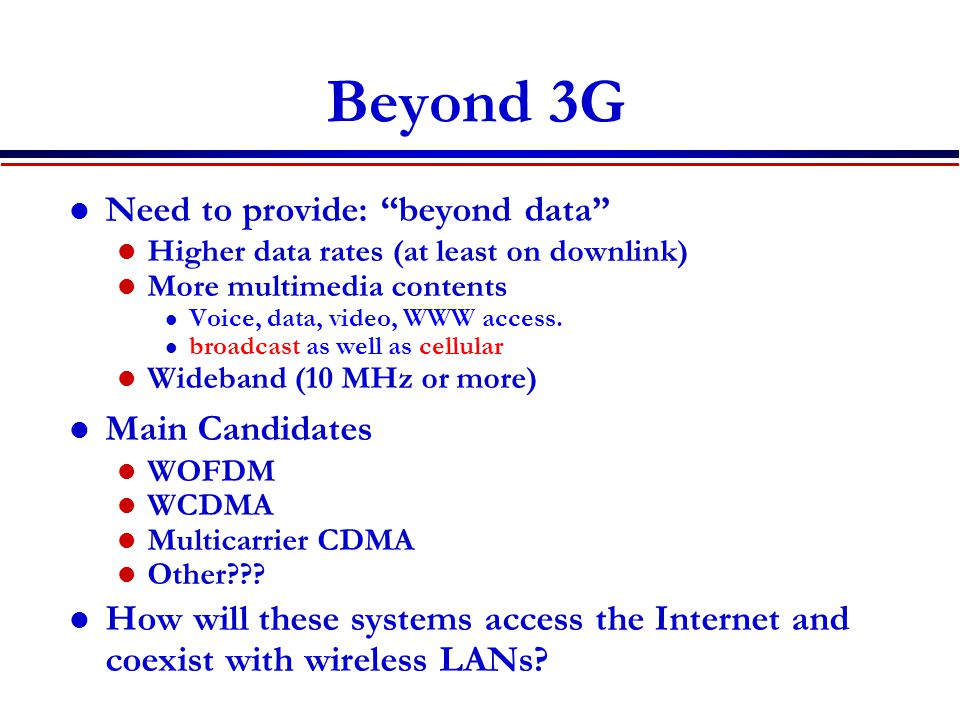 Beyond 3G

- Need to provide: “beyond data”
  - Higher data rates (at least on downlink)
  - More multimedia contents
    - Voice, data, video, WWW access.
    - broadcast as well as cellular
  - Wideband (10 MHz or more)
- Main Candidates
  - WOFDM
  - WCDMA
  - Multicarrier CDMA
  - Other???
- How will these systems access the Internet and coexist with wireless LANs?